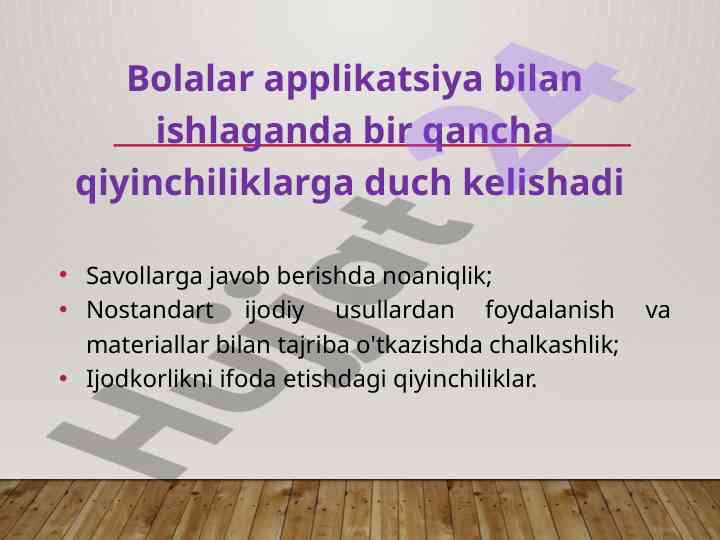 Bolalar applikatsiya bilan ishlaganda bir qancha qiyinchiliklarga duch kelishadi

• Savollarga javob berishda noaniqlik;
• Nostandart ijodiy usullardan foydalanish va materiallar bilan tajriba o'tkazishda chalkashlik;
• Ijodkorlikni ifoda etishdagi qiyinchiliklar.

Hujjat24